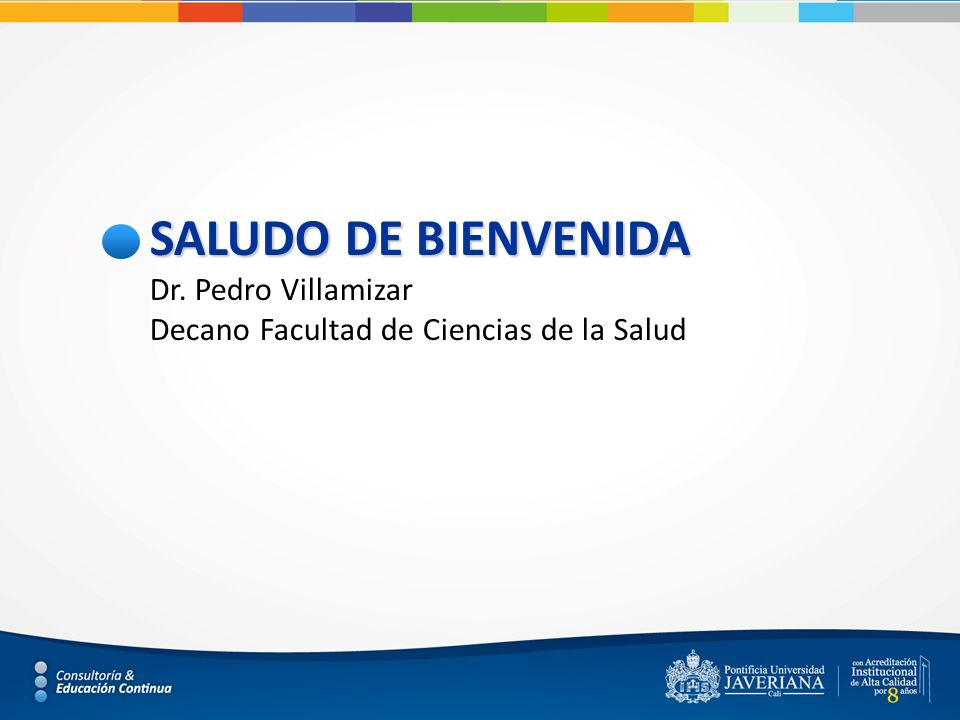 SALUDO DE BIENVENIDA
Dr. Pedro Villamizar
Decano Facultad de Ciencias de la Salud

Consultoría &
Educación Continua

Pontificia Universidad
JAVERIANA
Cali

con Acreditación
Institucional
de Alta Calidad
por 8 años